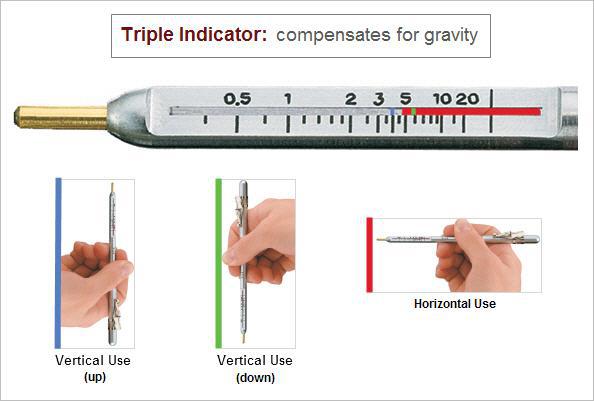 Triple Indicator: compensates for gravity

0.5 1 2 3 5 10 20

Vertical Use
(up)

Vertical Use
(down)

Horizontal Use